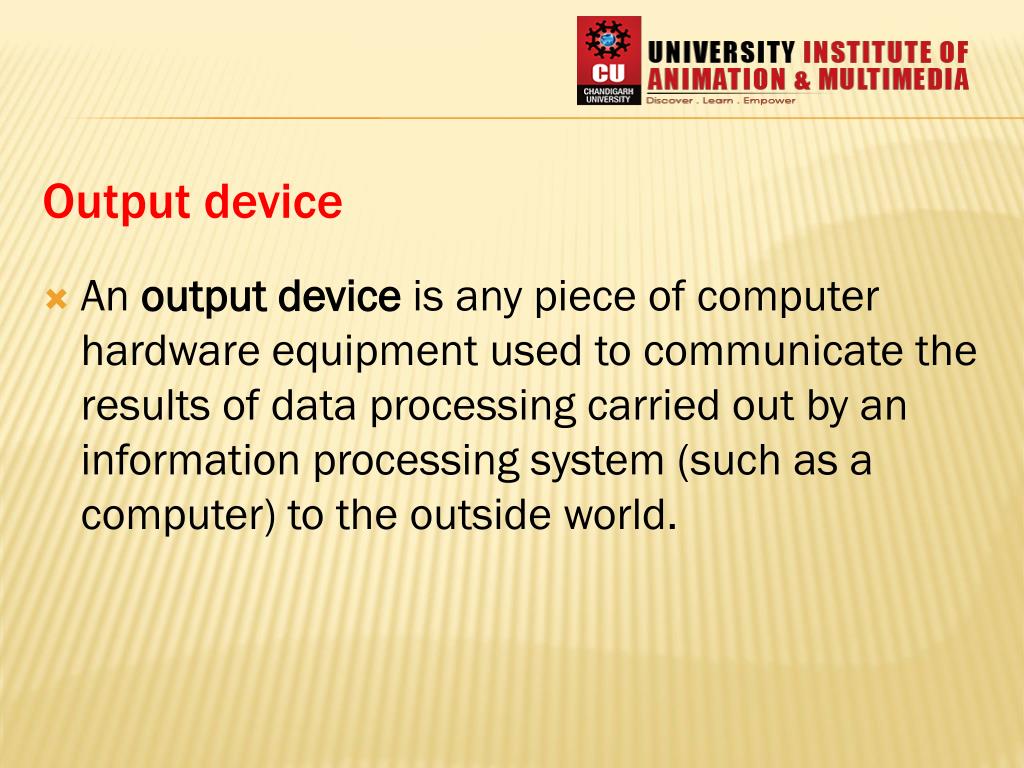 CU
CHANDIGARH UNIVERSITY
UNIVERSITY INSTITUTE OF ANIMATION & MULTIMEDIA
Discover . Learn . Empower

Output device

An output device is any piece of computer hardware equipment used to communicate the results of data processing carried out by an information processing system (such as a computer) to the outside world.